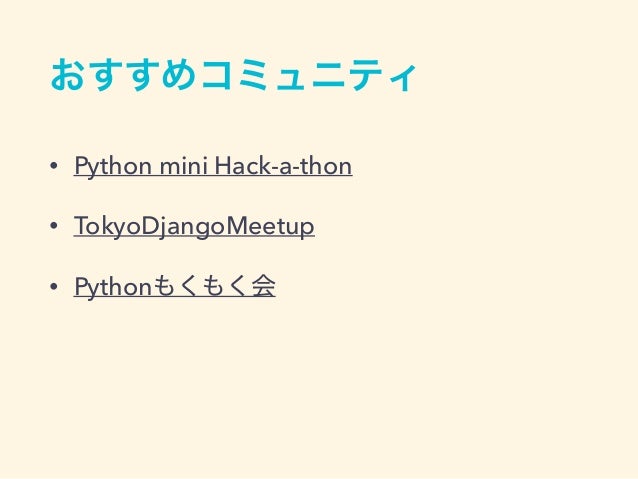 おすすめコミュニティ

• Python mini Hack-a-thon

• TokyoDjangoMeetup

• Pythonもくもく会